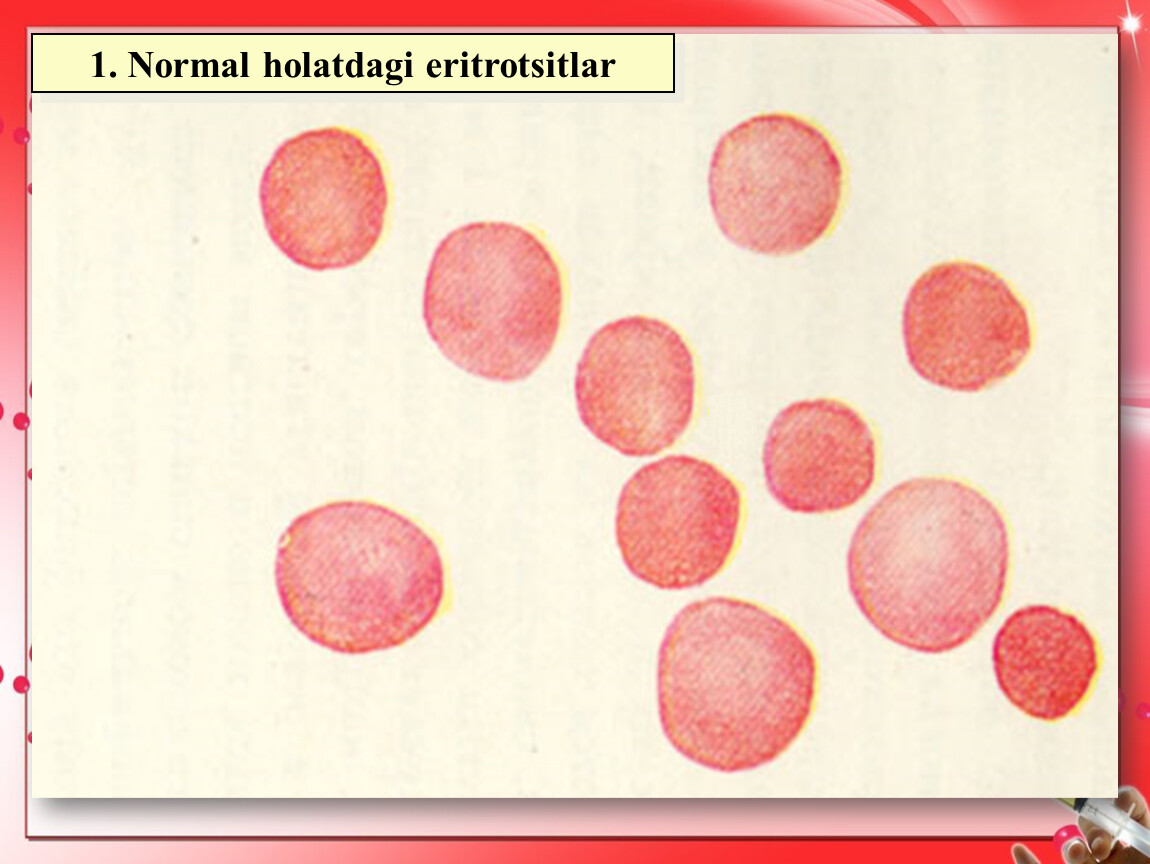 1. Normal holatdagi eritrotsitlar